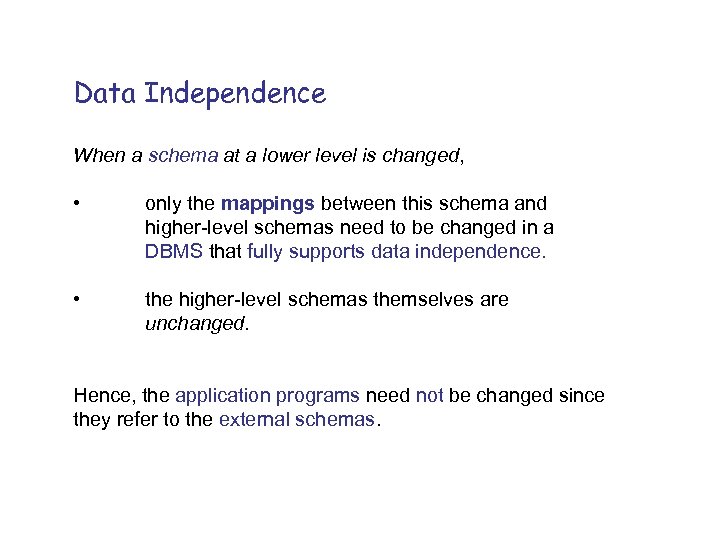 Data Independence

When a schema at a lower level is changed,

• only the mappings between this schema and higher-level schemas need to be changed in a DBMS that fully supports data independence.

• the higher-level schemas themselves are unchanged.

Hence, the application programs need not be changed since they refer to the external schemas.